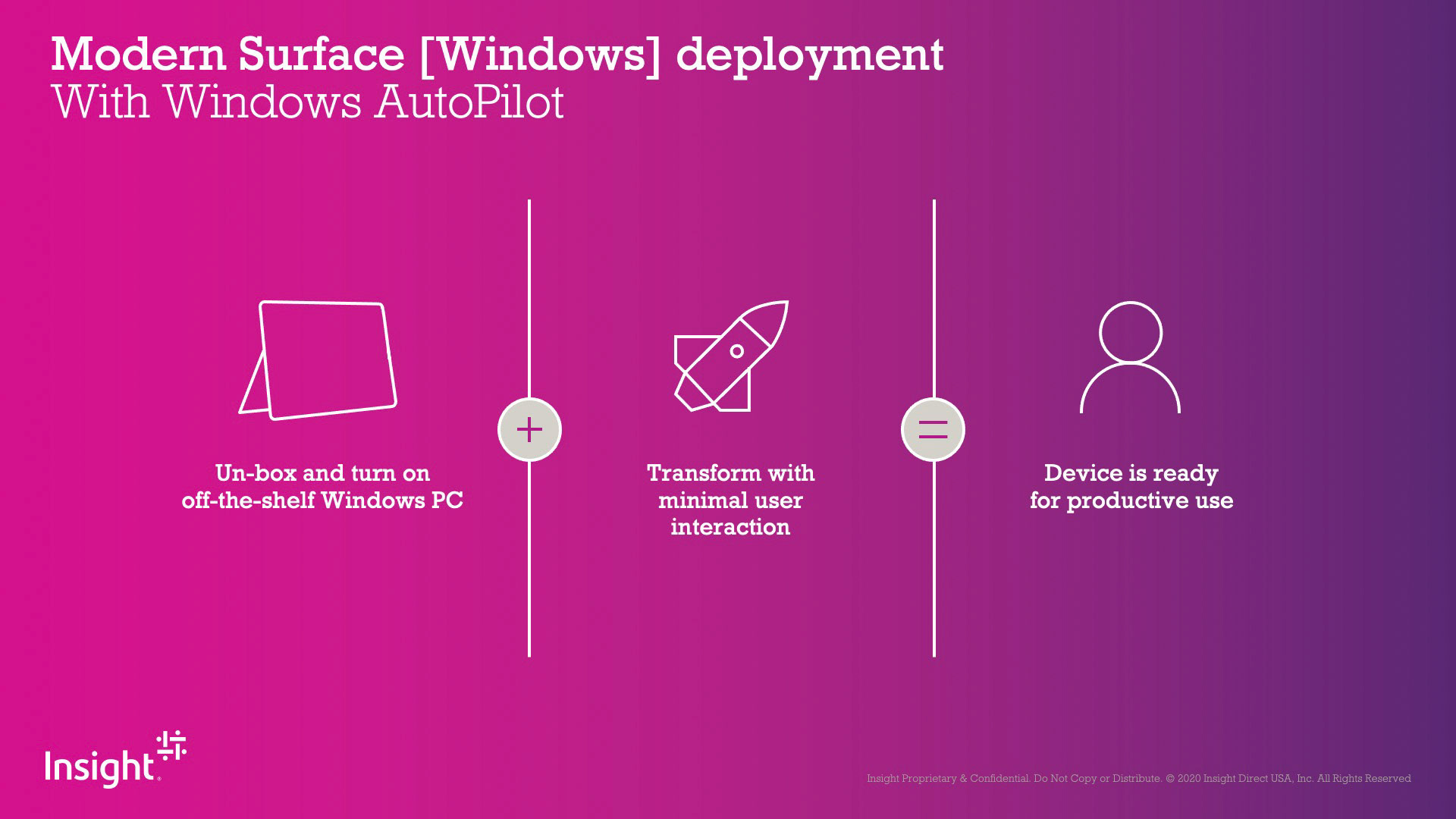 Modern Surface [Windows] deployment
With Windows AutoPilot

Un-box and turn on off-the-shelf Windows PC

+

Transform with minimal user interaction

=

Device is ready for productive use

Insight

Insight Proprietary & Confidential. Do Not Copy or Distribute. © 2020 Insight Direct USA, Inc. All Rights Reserved